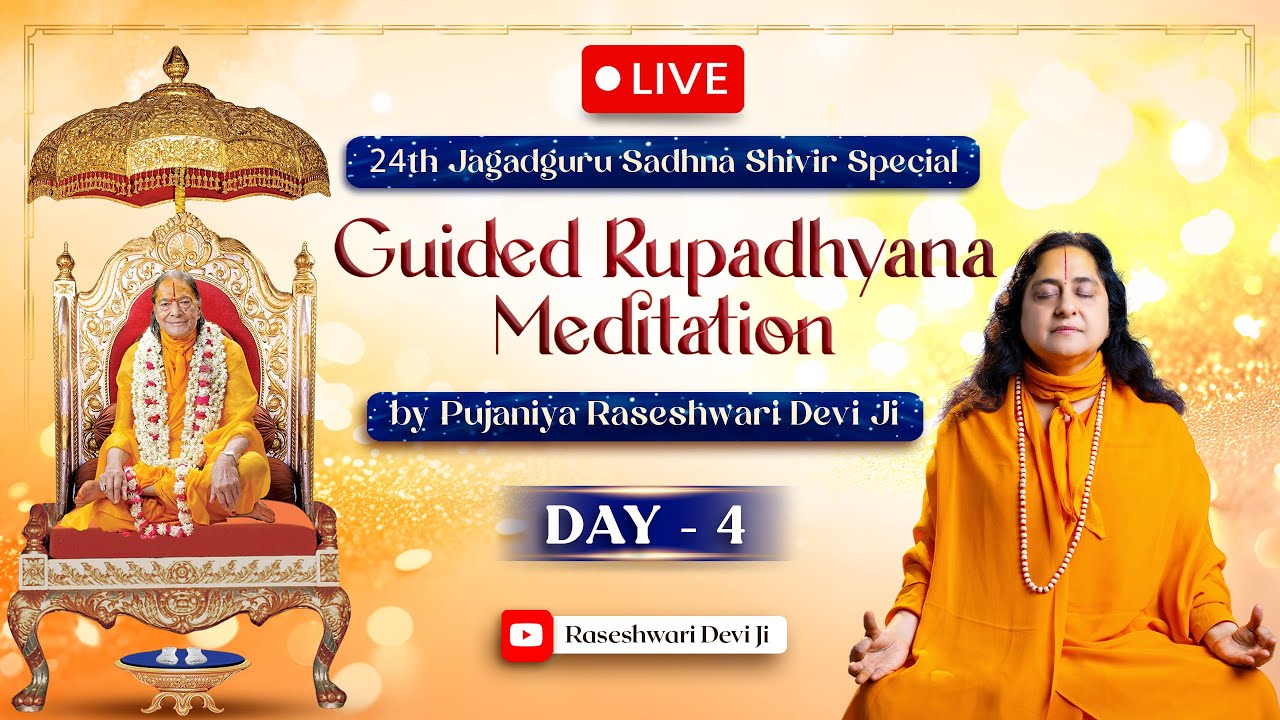 LIVE

24th Jagadguru Sadhna Shivir Special

Guided Rupadhyana Meditation

by Pujaniya Raseshwari Devi Ji

DAY - 4

Raseshwari Devi Ji